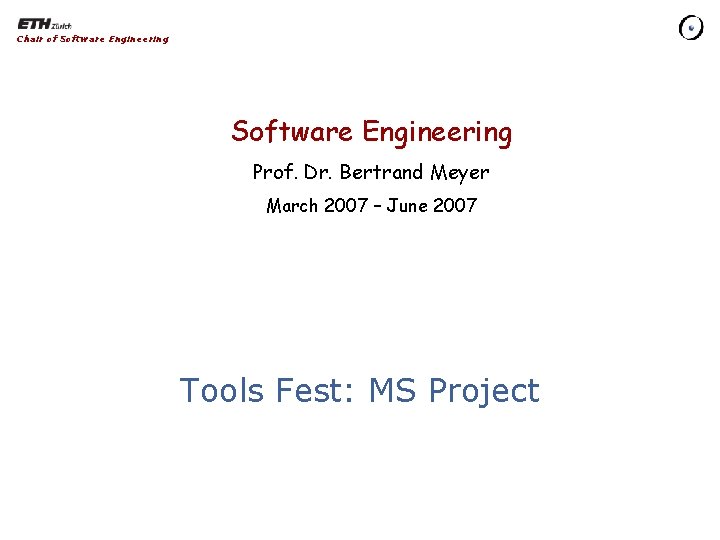 ETH Zürich
Chair of Software Engineering

Software Engineering

Prof. Dr. Bertrand Meyer

March 2007 – June 2007

Tools Fest: MS Project